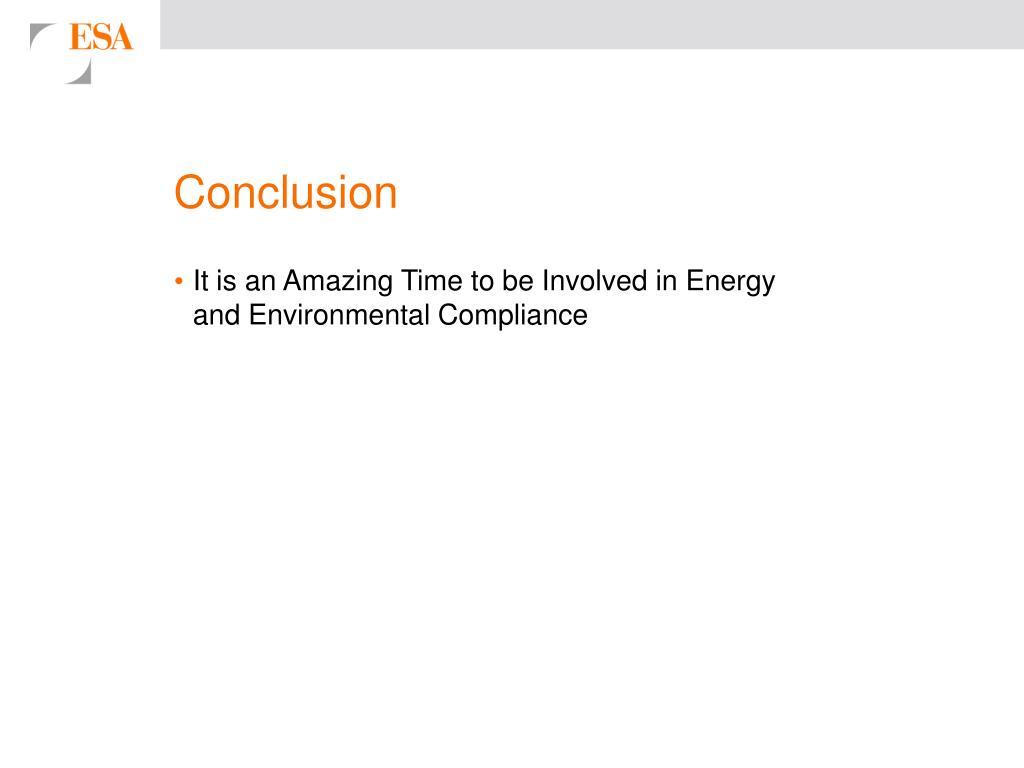 ESA

Conclusion

• It is an Amazing Time to be Involved in Energy and Environmental Compliance